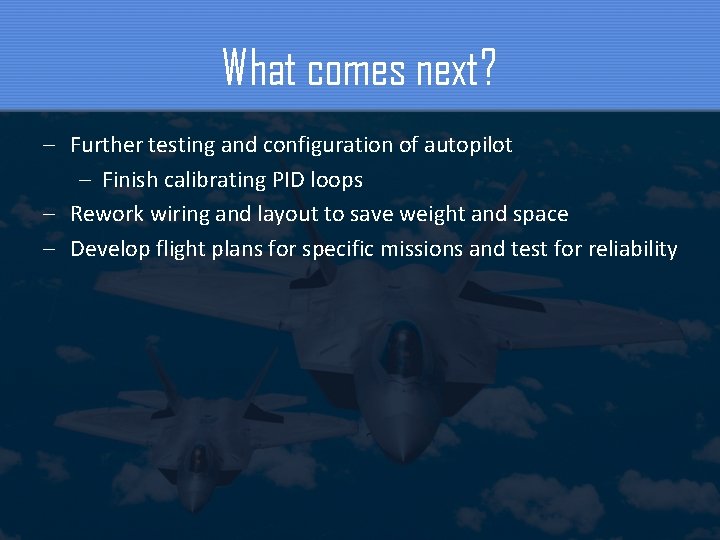 What comes next?

– Further testing and configuration of autopilot
  – Finish calibrating PID loops
– Rework wiring and layout to save weight and space
– Develop flight plans for specific missions and test for reliability